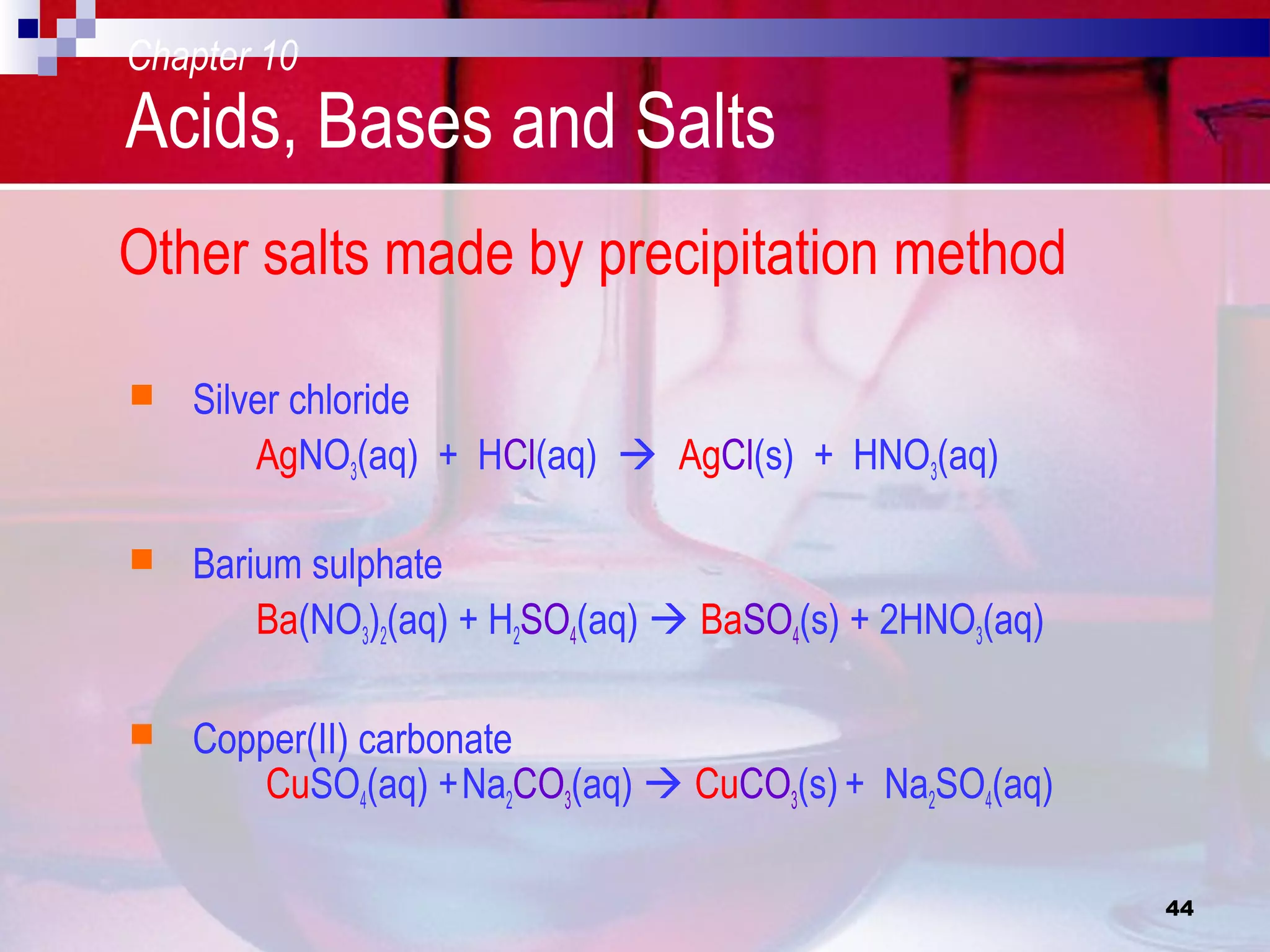 Chapter 10
Acids, Bases and Salts

Other salts made by precipitation method

Silver chloride
$AgNO_3(aq) + HCl(aq) \rightarrow AgCl(s) + HNO_3(aq)$

Barium sulphate
$Ba(NO_3)_2(aq) + H_2SO_4(aq) \rightarrow BaSO_4(s) + 2HNO_3(aq)$

Copper(II) carbonate
$CuSO_4(aq) + Na_2CO_3(aq) \rightarrow CuCO_3(s) + Na_2SO_4(aq)$

44